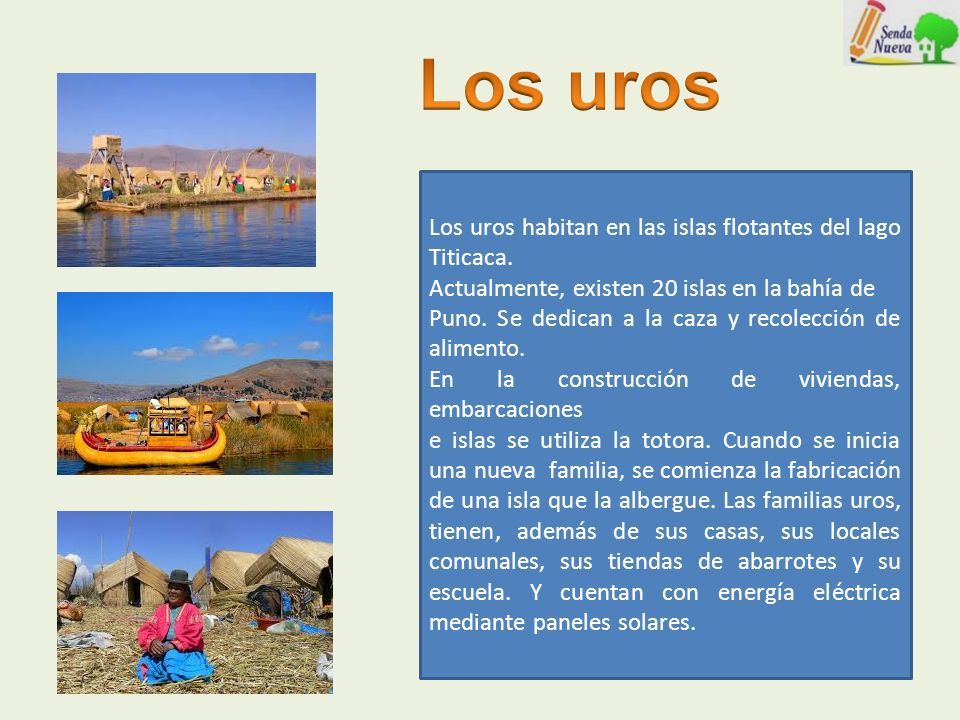 Senda Nueva

Los uros

Los uros habitan en las islas flotantes del lago Titicaca.
Actualmente, existen 20 islas en la bahía de Puno. Se dedican a la caza y recolección de alimento.
En la construcción de viviendas, embarcaciones
e islas se utiliza la totora. Cuando se inicia una nueva familia, se comienza la fabricación de una isla que la albergue. Las familias uros, tienen, además de sus casas, sus locales comunales, sus tiendas de abarrotes y su escuela. Y cuentan con energía eléctrica mediante paneles solares.